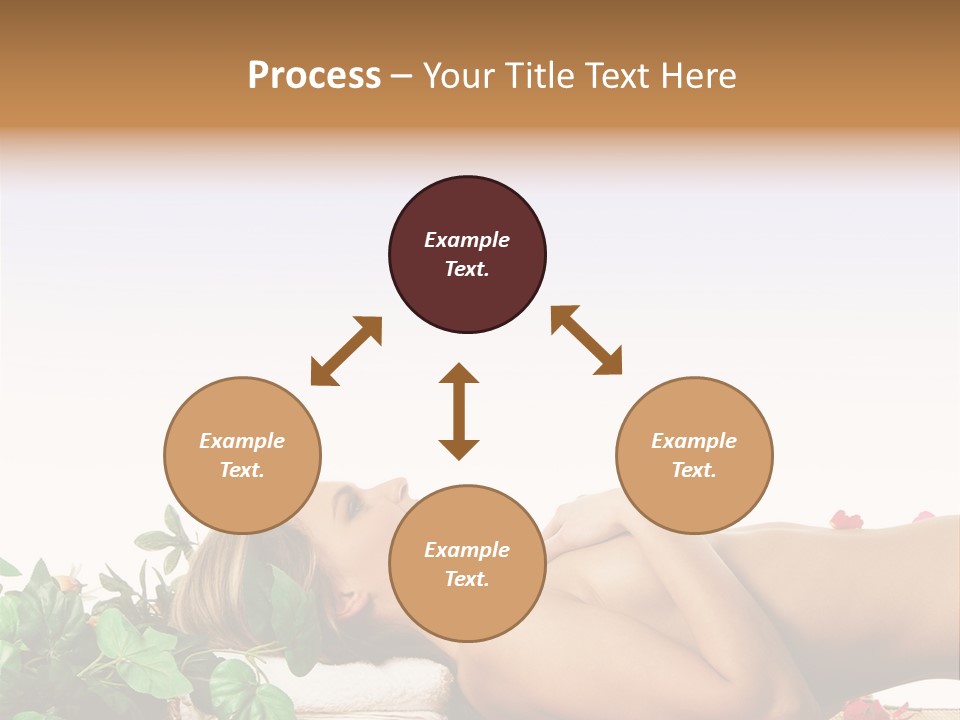 Process – Your Title Text Here

Example Text.

Example Text.

Example Text.

Example Text.